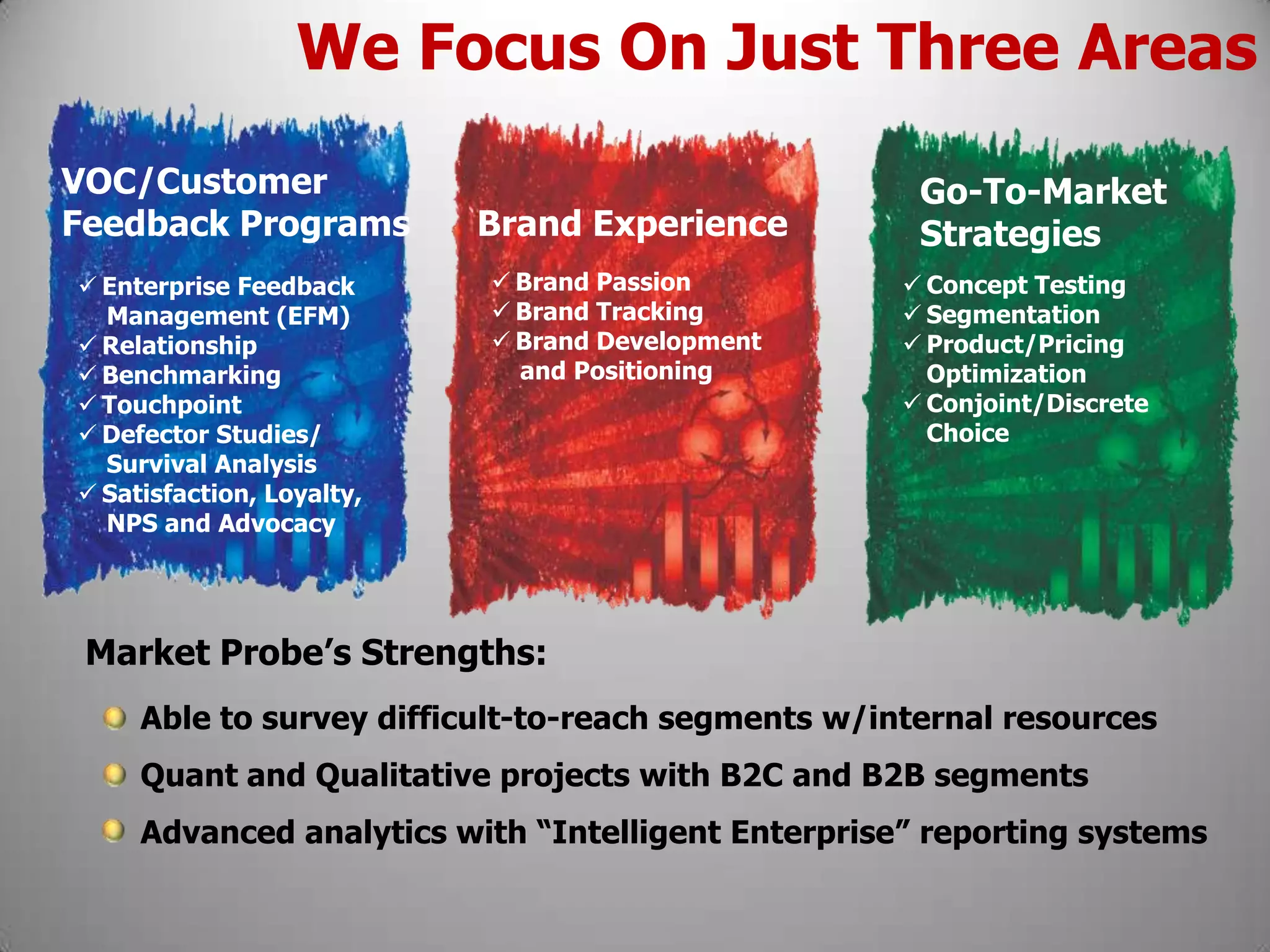 We Focus On Just Three Areas

VOC/Customer Feedback Programs

✓ Enterprise Feedback Management (EFM)
✓ Relationship
✓ Benchmarking
✓ Touchpoint
✓ Defector Studies/ Survival Analysis
✓ Satisfaction, Loyalty, NPS and Advocacy

Brand Experience

✓ Brand Passion
✓ Brand Tracking
✓ Brand Development and Positioning

Go-To-Market Strategies

✓ Concept Testing
✓ Segmentation
✓ Product/Pricing Optimization
✓ Conjoint/Discrete Choice

Market Probe's Strengths:

Able to survey difficult-to-reach segments w/internal resources

Quant and Qualitative projects with B2C and B2B segments

Advanced analytics with "Intelligent Enterprise" reporting systems